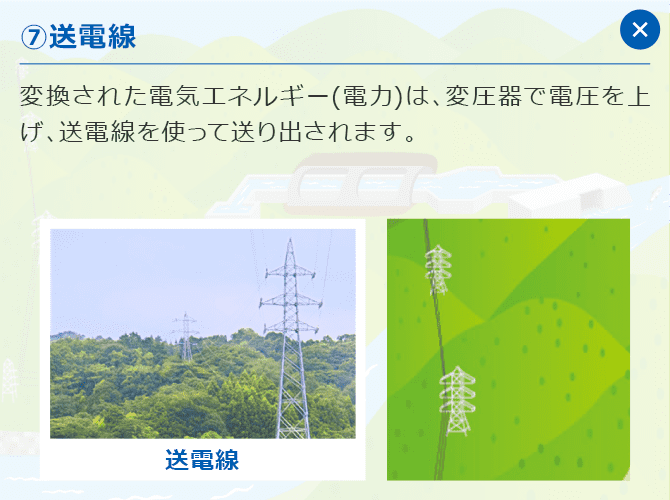 ⑦送電線

×

変換された電気エネルギー(電力)は、変圧器で電圧を上げ、送電線を使って送り出されます。

送電線